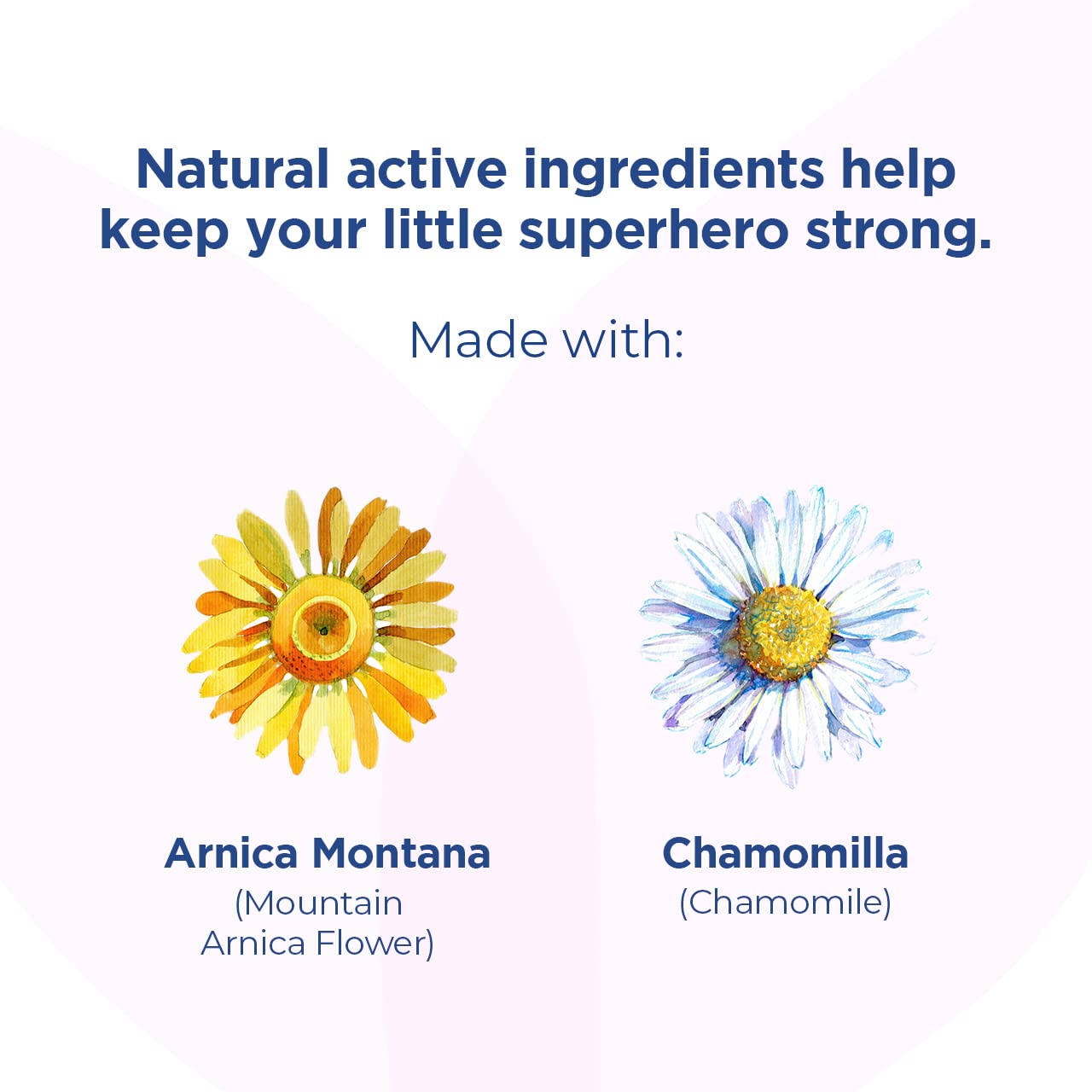 Natural active ingredients help keep your little superhero strong.

Made with:

Arnica Montana
(Mountain Arnica Flower)

Chamomilla
(Chamomile)